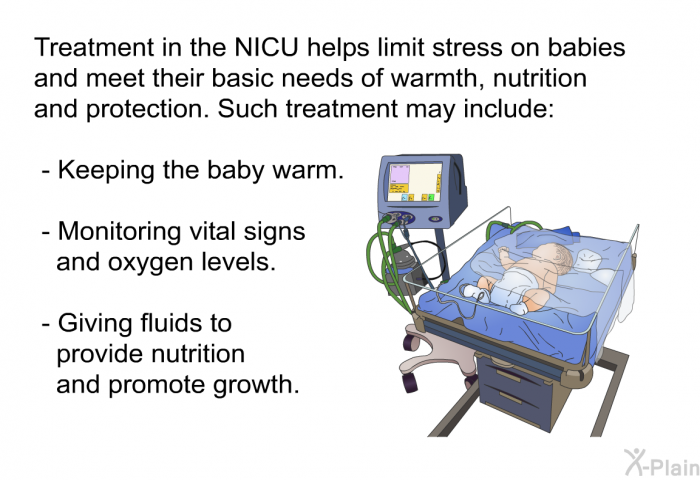 Treatment in the NICU helps limit stress on babies and meet their basic needs of warmth, nutrition and protection. Such treatment may include:

- Keeping the baby warm.

- Monitoring vital signs and oxygen levels.

- Giving fluids to provide nutrition and promote growth.

X-Plain